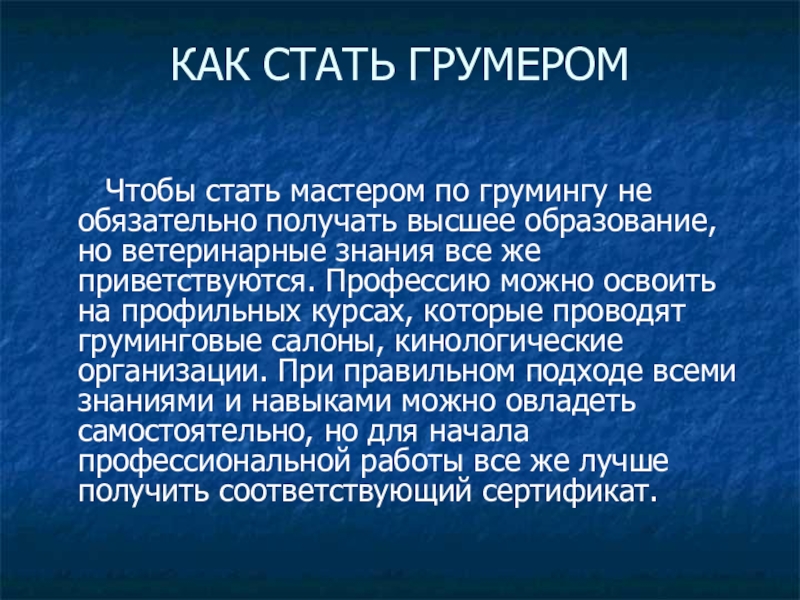 КАК СТАТЬ ГРУМЕРОМ

Чтобы стать мастером по грумингу не обязательно получать высшее образование, но ветеринарные знания все же приветствуются. Профессию можно освоить на профильных курсах, которые проводят груминговые салоны, кинологические организации. При правильном подходе всеми знаниями и навыками можно овладеть самостоятельно, но для начала профессиональной работы все же лучше получить соответствующий сертификат.